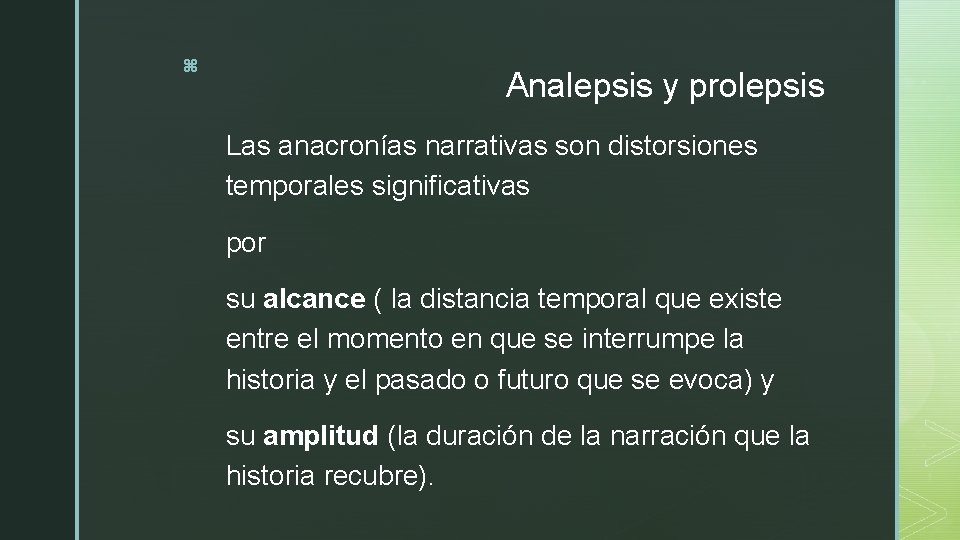 z

Analepsis y prolepsis

Las anacronías narrativas son distorsiones temporales significativas

por

su alcance ( la distancia temporal que existe entre el momento en que se interrumpe la historia y el pasado o futuro que se evoca) y

su amplitud (la duración de la narración que la historia recubre).